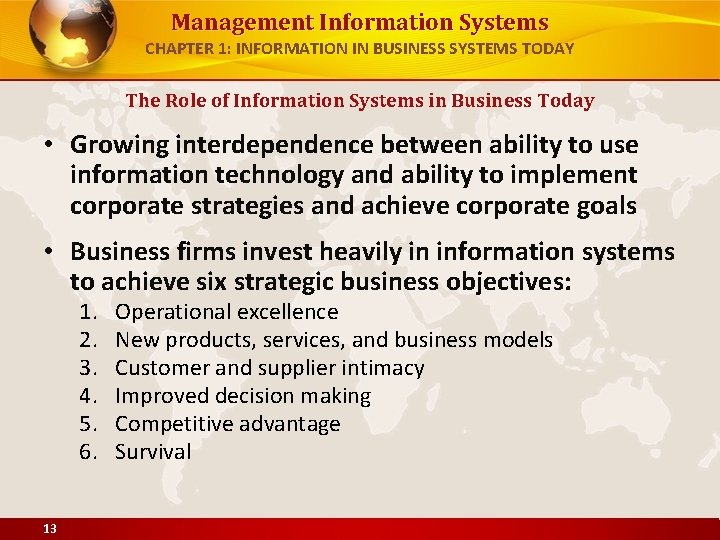 Management Information Systems
CHAPTER 1: INFORMATION IN BUSINESS SYSTEMS TODAY

The Role of Information Systems in Business Today

• Growing interdependence between ability to use information technology and ability to implement corporate strategies and achieve corporate goals

• Business firms invest heavily in information systems to achieve six strategic business objectives:
1. Operational excellence
2. New products, services, and business models
3. Customer and supplier intimacy
4. Improved decision making
5. Competitive advantage
6. Survival

13